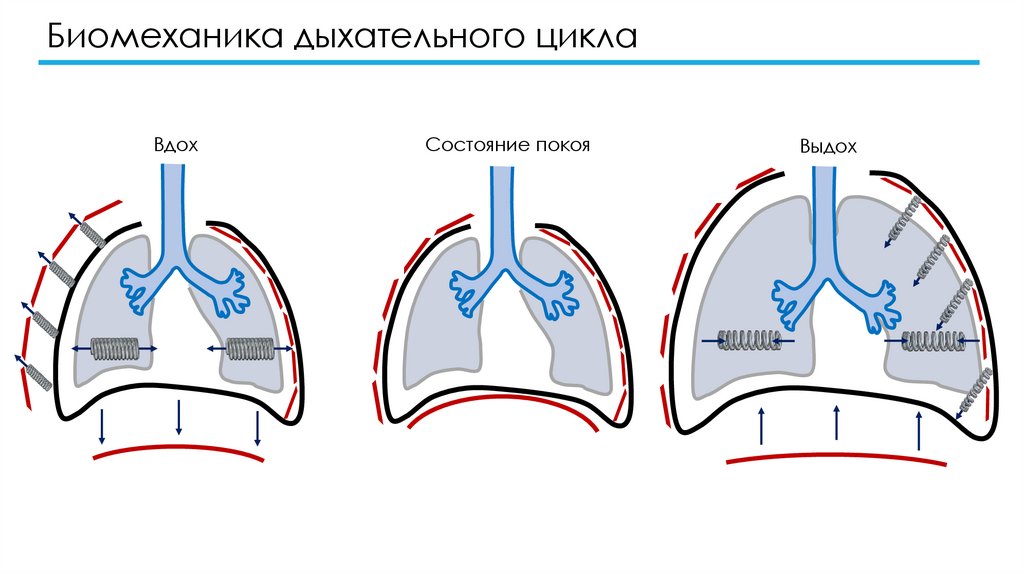 Биомеханика дыхательного цикла

Вдох

Состояние покоя

Выдох